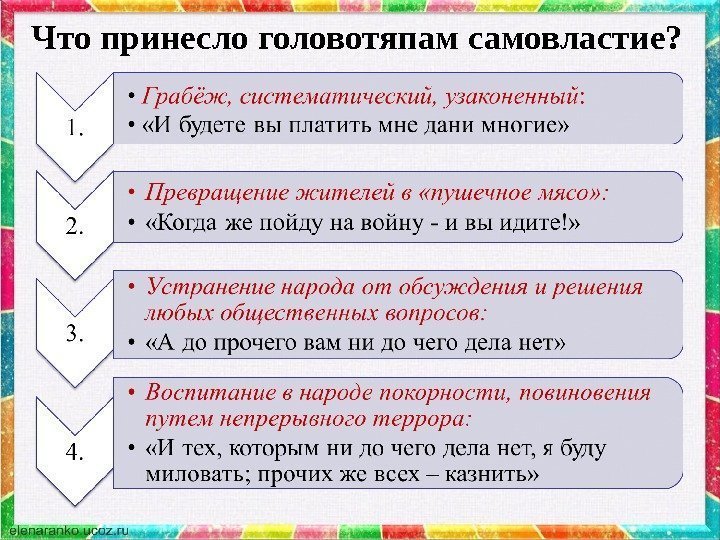 Что принесло головотяпам самовластие?

1.
• Грабёж, систематический, узаконенный:
• «И будете вы платить мне дани многие»

2.
• Превращение жителей в «пушечное мясо»:
• «Когда же пойду на войну - и вы идите!»

3.
• Устранение народа от обсуждения и решения любых общественных вопросов:
• «А до прочего вам ни до чего дела нет»

4.
• Воспитание в народе покорности, повиновения путем непрерывного террора:
• «И тех, которым ни до чего дела нет, я буду миловать; прочих же всех – казнить»

elenaranko.ucoz.ru